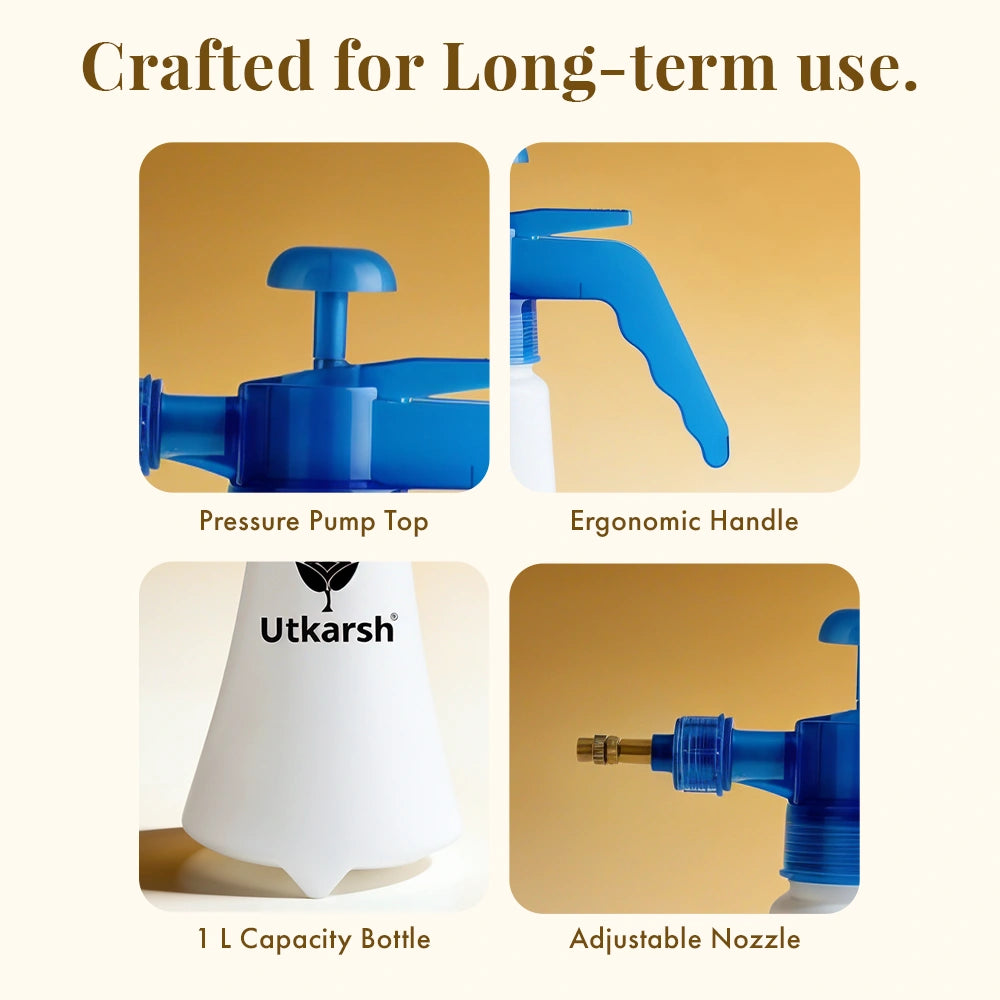 Crafted for Long-term use.

Pressure Pump Top

Ergonomic Handle

Utkarsh®

1 L Capacity Bottle

Adjustable Nozzle